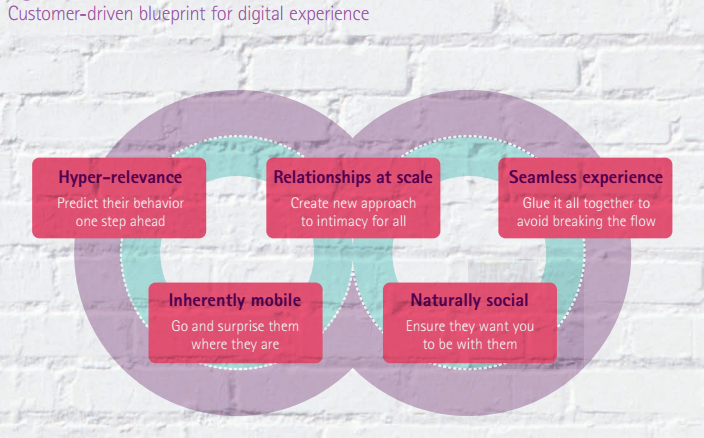 Customer-driven blueprint for digital experience

Hyper-relevance
Predict their behavior one step ahead

Relationships at scale
Create new approach to intimacy for all

Seamless experience
Glue it all together to avoid breaking the flow

Inherently mobile
Go and surprise them where they are

Naturally social
Ensure they want you to be with them